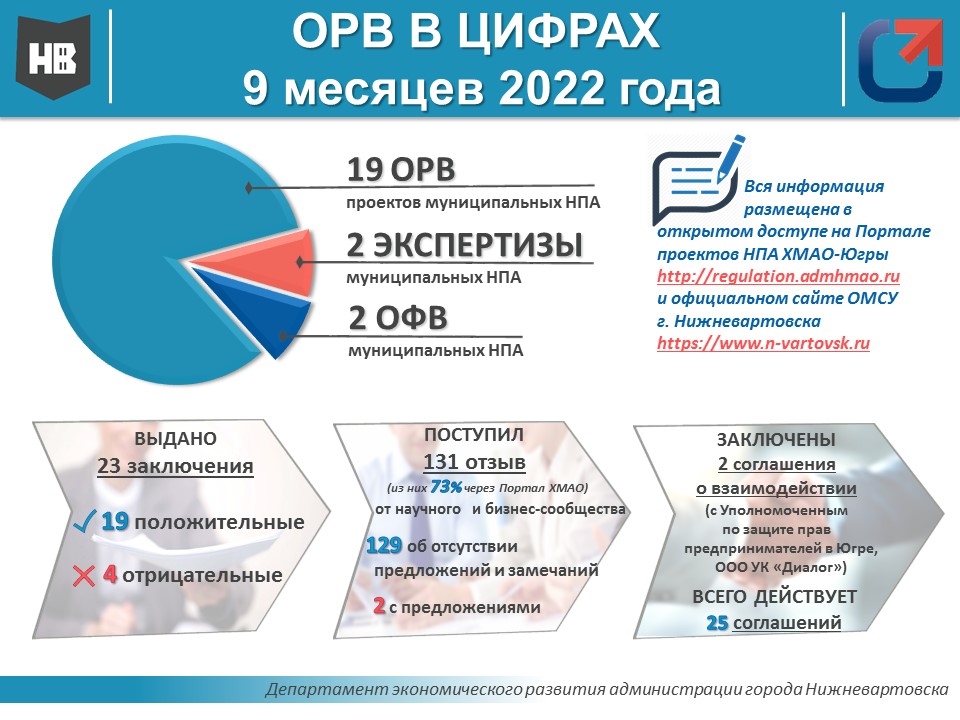 НВ

ОРВ В ЦИФРАХ
9 месяцев 2022 года

19 ОРВ
проектов муниципальных НПА

2 ЭКСПЕРТИЗЫ
муниципальных НПА

2 ОФВ
муниципальных НПА

Вся информация размещена в открытом доступе на Портале проектов НПА ХМАО-Югры http://regulation.admhmao.ru и официальном сайте ОМСУ г. Нижневартовска https://www.n-vartovsk.ru

ВЫДАНО
23 заключения
19 положительные
4 отрицательные

ПОСТУПИЛ
131 отзыв
(из них 73% через Портал ХМАО)
от научного и бизнес-сообщества
129 об отсутствии предложений и замечаний
2 с предложениями

ЗАКЛЮЧЕНЫ
2 соглашения
о взаимодействии
(с Уполномоченным по защите прав предпринимателей в Югре, ООО УК «Диалог»)
ВСЕГО ДЕЙСТВУЕТ
25 соглашений

Департамент экономического развития администрации города Нижневартовска